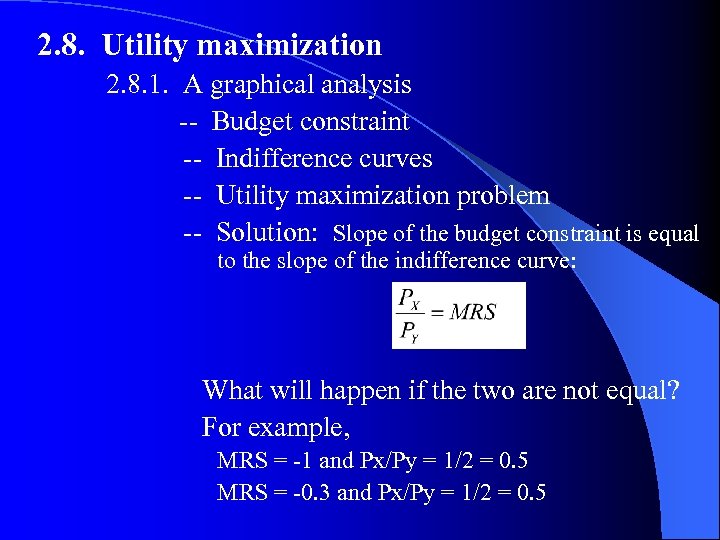 2.8. Utility maximization

2.8.1. A graphical analysis

-- Budget constraint

-- Indifference curves

-- Utility maximization problem

-- Solution: Slope of the budget constraint is equal to the slope of the indifference curve:

$\frac{P_X}{P_Y} = MRS$

What will happen if the two are not equal?

For example,

MRS = -1 and Px/Py = 1/2 = 0.5

MRS = -0.3 and Px/Py = 1/2 = 0.5